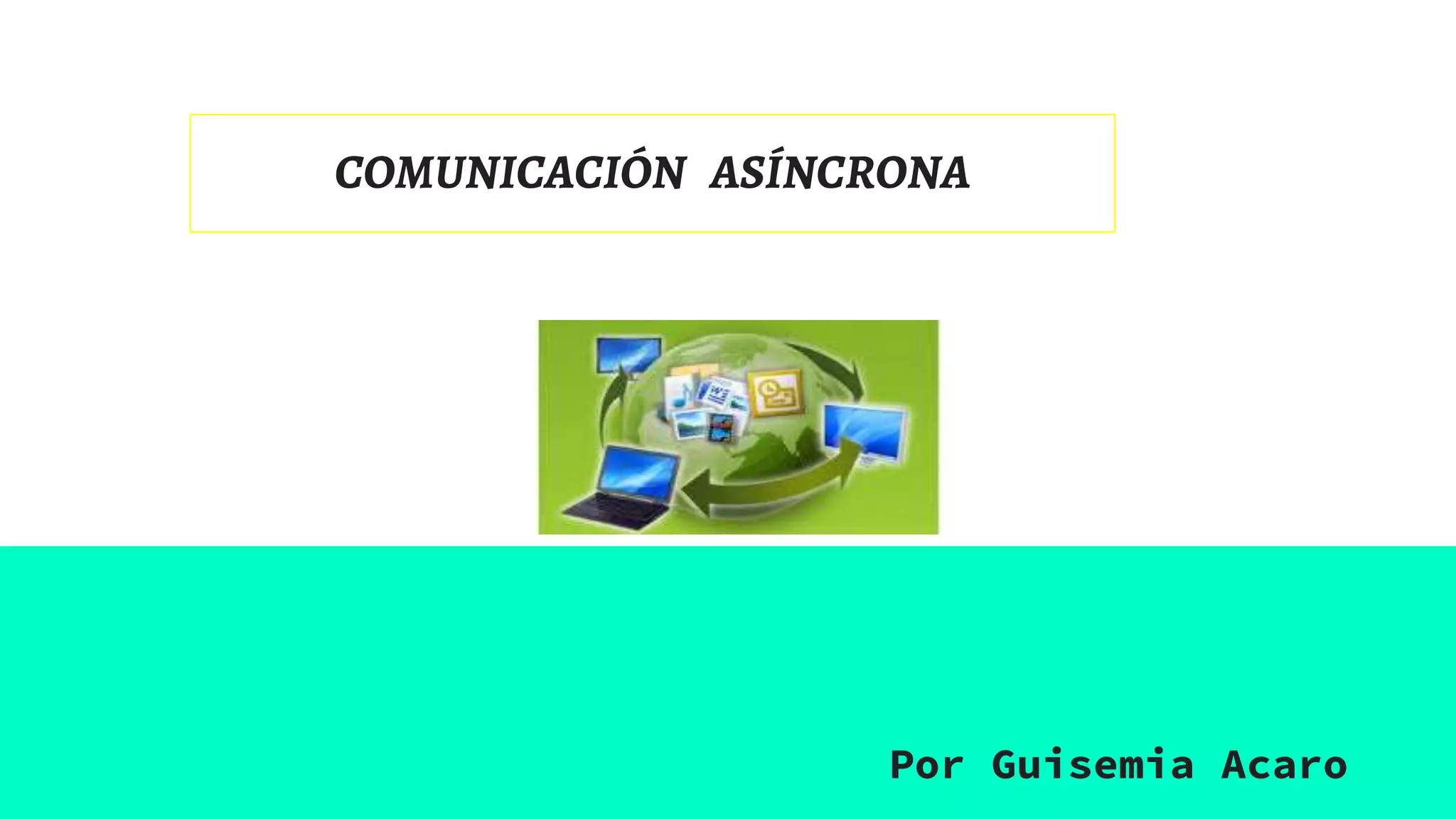 COMUNICACIÓN ASÍNCRONA

Por Guisemia Acaro